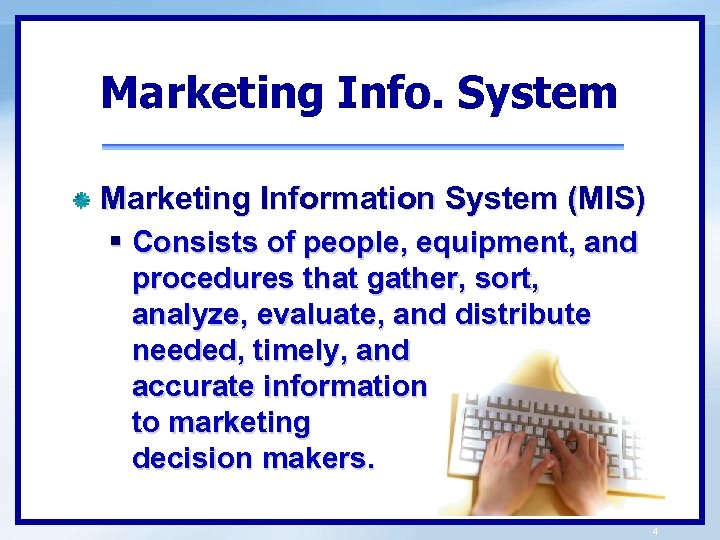 Marketing Info. System

Marketing Information System (MIS)

Consists of people, equipment, and procedures that gather, sort, analyze, evaluate, and distribute needed, timely, and accurate information to marketing decision makers.

4